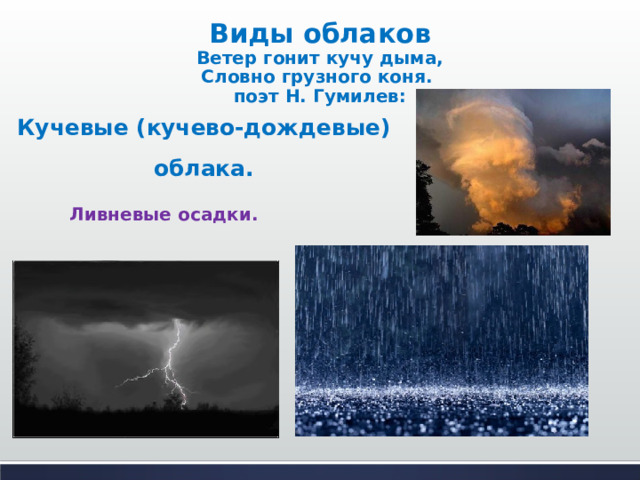 Виды облаков
Ветер гонит кучу дыма,
Словно грузного коня.
поэт Н. Гумилев:

Кучевые (кучево-дождевые) облака.

Ливневые осадки.